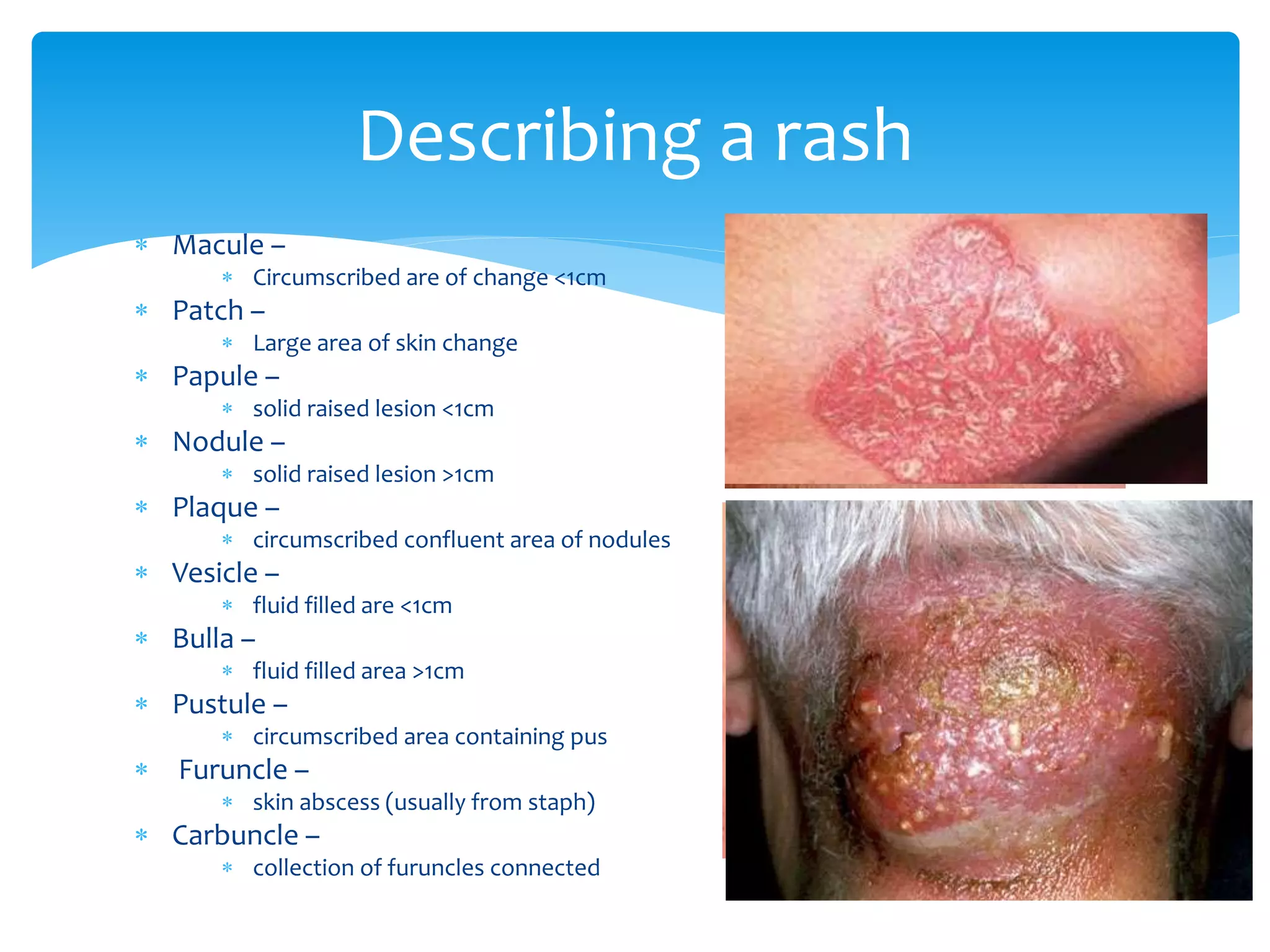 Describing a rash

* Macule –
  * Circumscribed are of change <1cm
* Patch –
  * Large area of skin change
* Papule –
  * solid raised lesion <1cm
* Nodule –
  * solid raised lesion >1cm
* Plaque –
  * circumscribed confluent area of nodules
* Vesicle –
  * fluid filled are <1cm
* Bulla –
  * fluid filled area >1cm
* Pustule –
  * circumscribed area containing pus
* Furuncle –
  * skin abscess (usually from staph)
* Carbuncle –
  * collection of furuncles connected